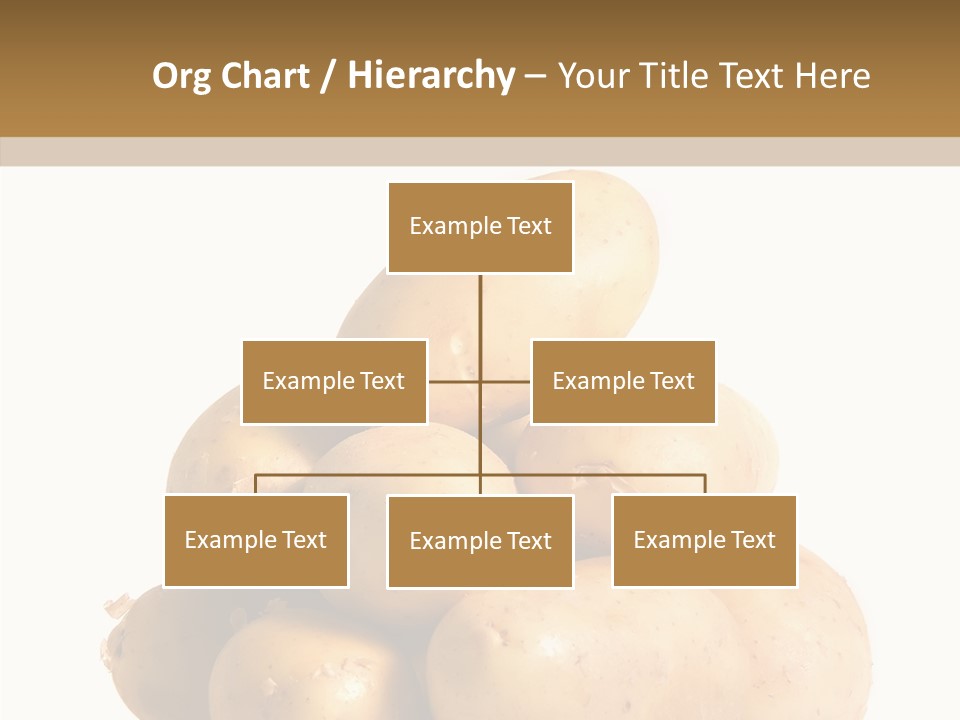 Org Chart / Hierarchy – Your Title Text Here

Example Text

Example Text

Example Text

Example Text

Example Text

Example Text